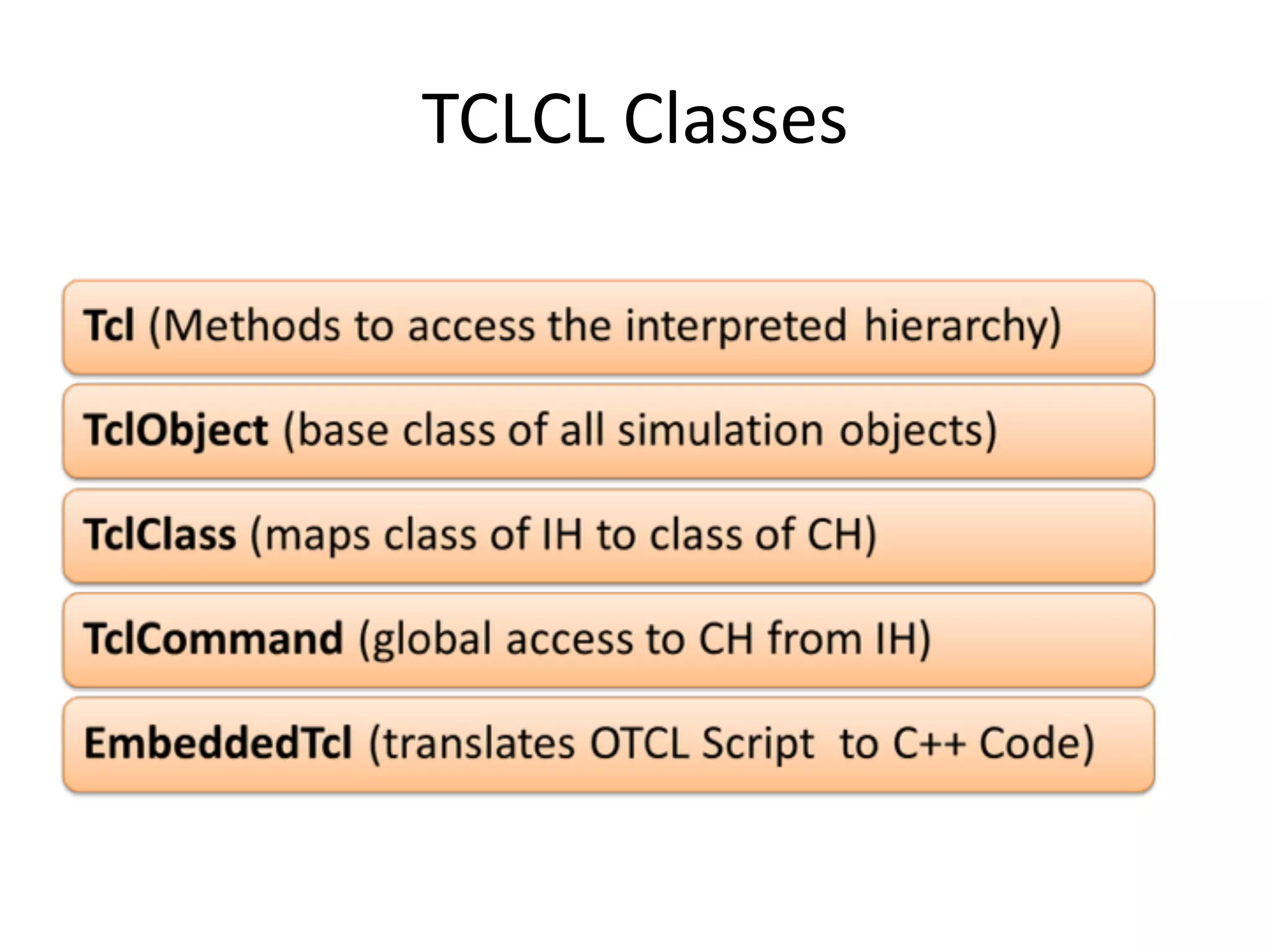 TCLCL Classes

Tcl (Methods to access the interpreted hierarchy)

TclObject (base class of all simulation objects)

TclClass (maps class of IH to class of CH)

TclCommand (global access to CH from IH)

EmbeddedTcl (translates OTCL Script to C++ Code)